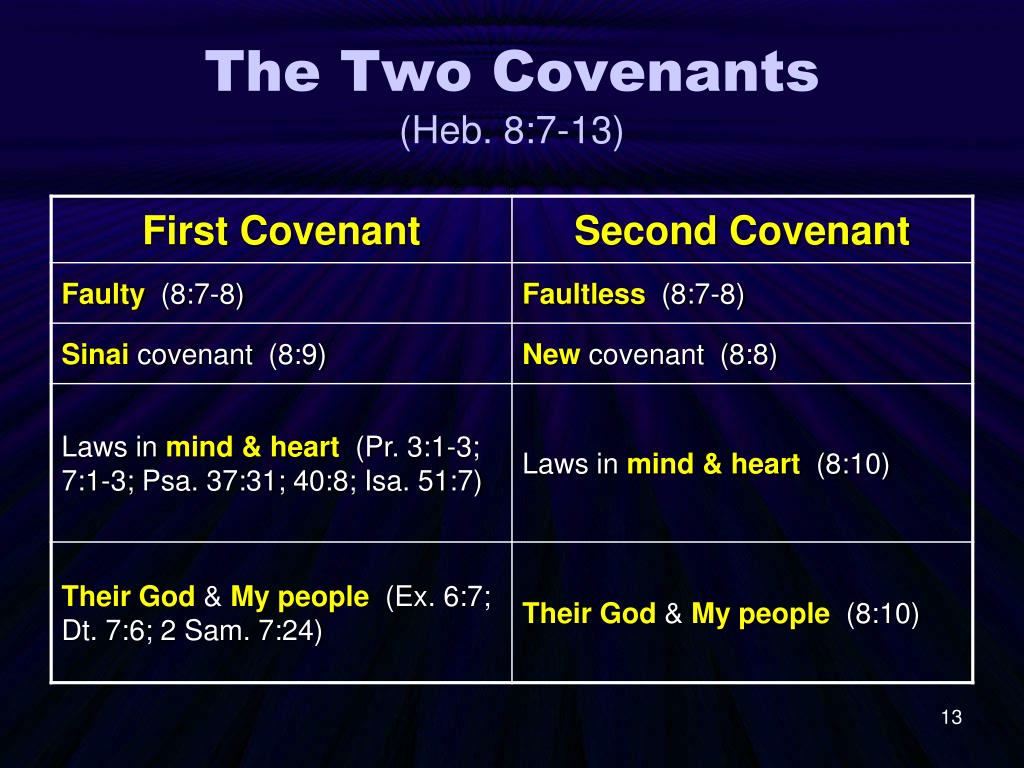 The Two Covenants
(Heb. 8:7-13)

| First Covenant | Second Covenant |
|---|---|
| Faulty (8:7-8) | Faultless (8:7-8) |
| Sinai covenant (8:9) | New covenant (8:8) |
| Laws in mind & heart (Pr. 3:1-3; 7:1-3; Psa. 37:31; 40:8; Isa. 51:7) | Laws in mind & heart (8:10) |
| Their God & My people (Ex. 6:7; Dt. 7:6; 2 Sam. 7:24) | Their God & My people (8:10) |

13